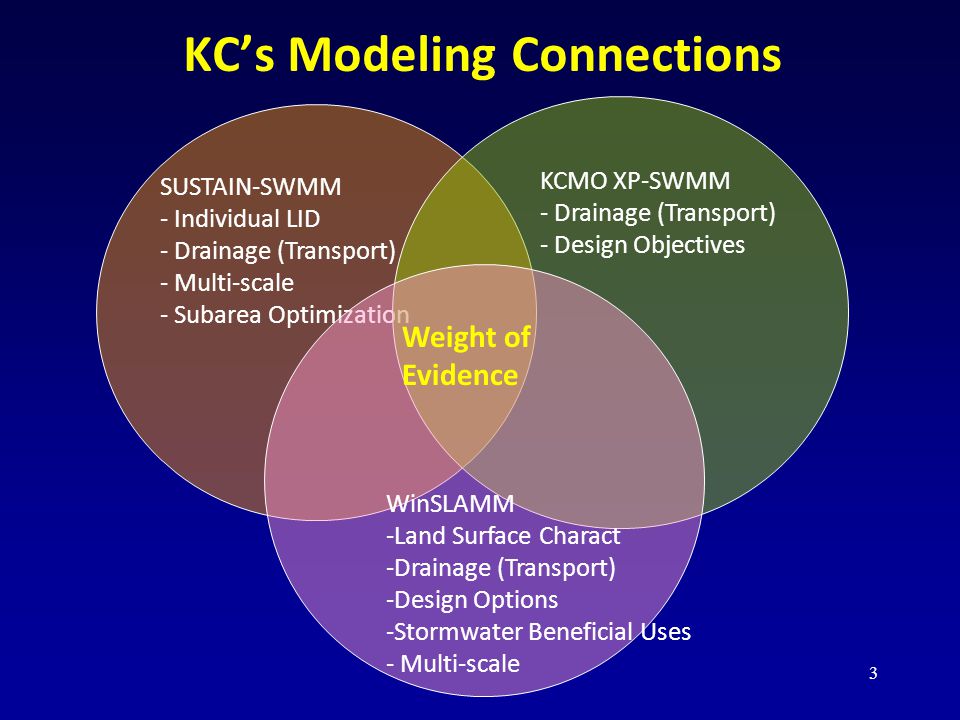 KC's Modeling Connections

SUSTAIN-SWMM
- Individual LID
- Drainage (Transport)
- Multi-scale
- Subarea Optimization

KCMO XP-SWMM
- Drainage (Transport)
- Design Objectives

Weight of Evidence

WinSLAMM
-Land Surface Charact
-Drainage (Transport)
-Design Options
-Stormwater Beneficial Uses
- Multi-scale

3